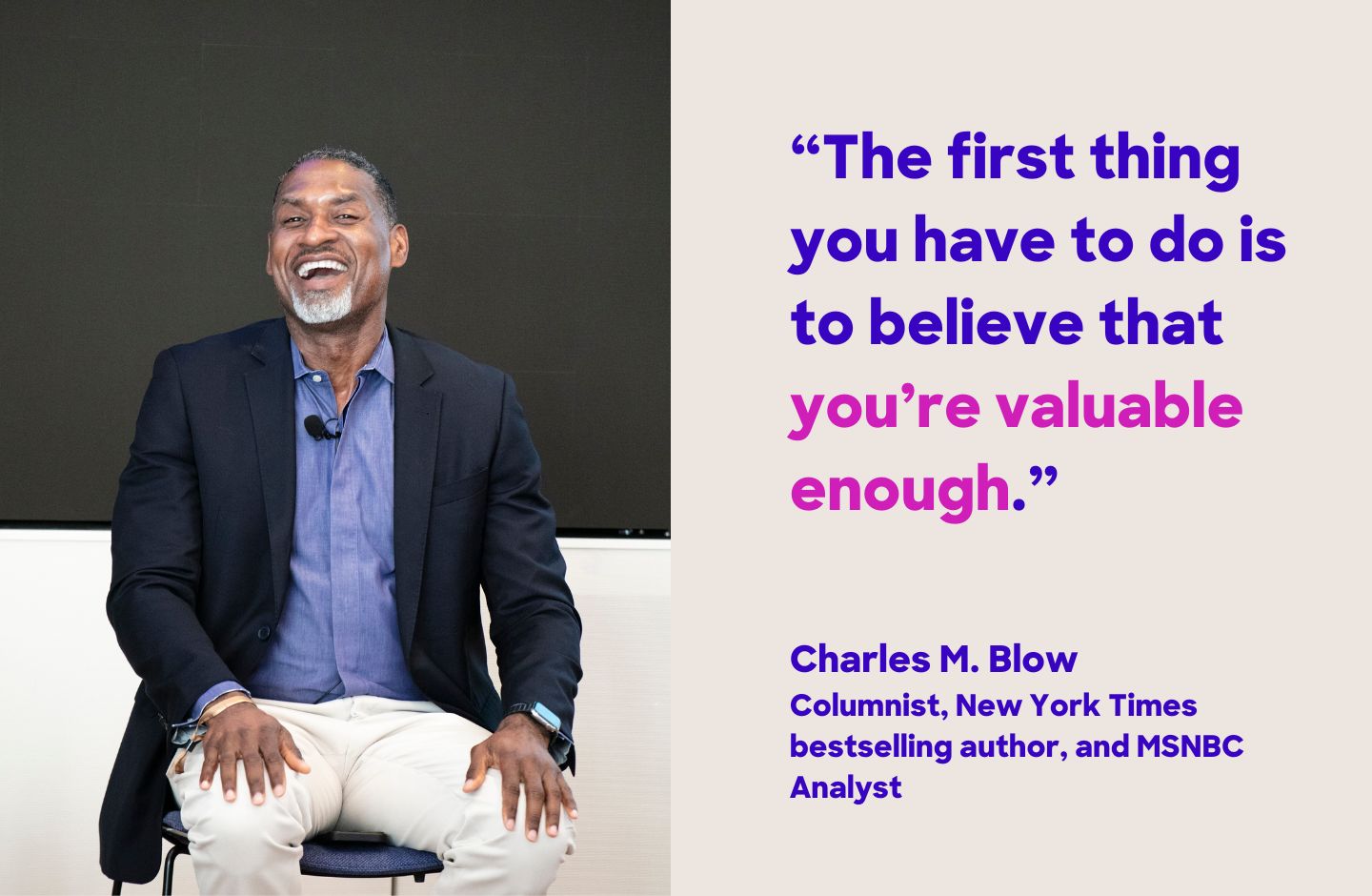 “The first thing you have to do is to believe that you’re valuable enough.”

Charles M. Blow
Columnist, New York Times bestselling author, and MSNBC Analyst